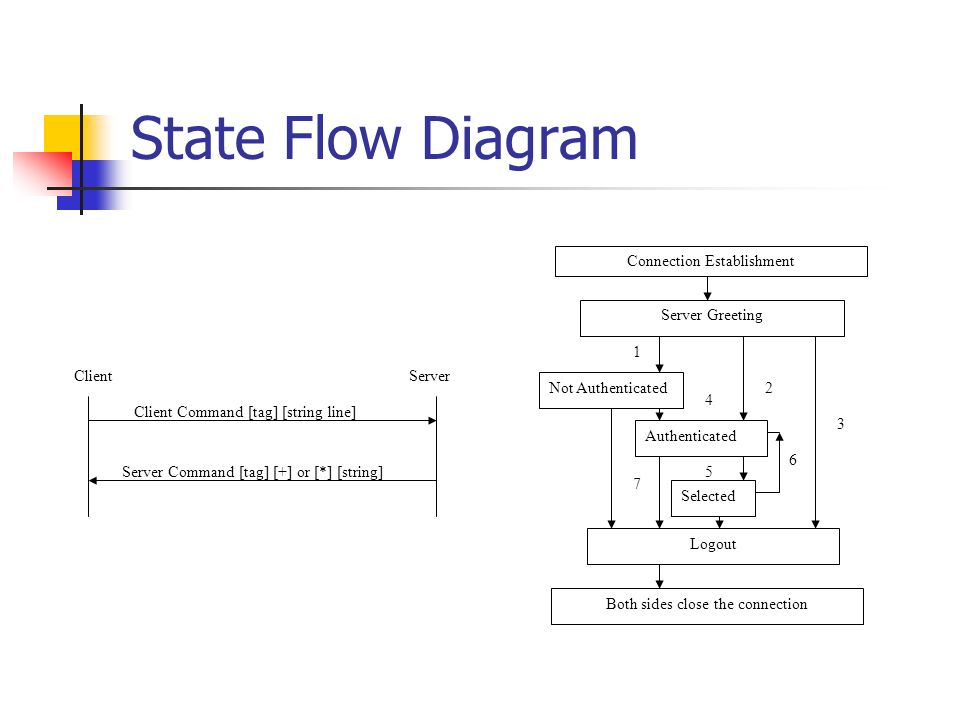 State Flow Diagram

Client

Server

Client Command [tag] [string line]

Server Command [tag] [+] or [*] [string]

Connection Establishment

Server Greeting

1

Not Authenticated

2

4

3

Authenticated

6

5

7

Selected

Logout

Both sides close the connection